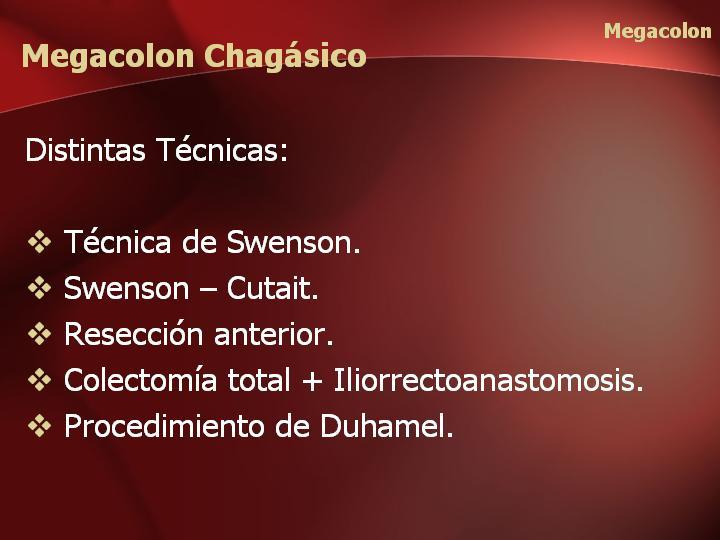 Megacolon

Megacolon Chagásico

Distintas Técnicas:

❖ Técnica de Swenson.
❖ Swenson – Cutait.
❖ Resección anterior.
❖ Colectomía total + Iliorrectoanastomosis.
❖ Procedimiento de Duhamel.